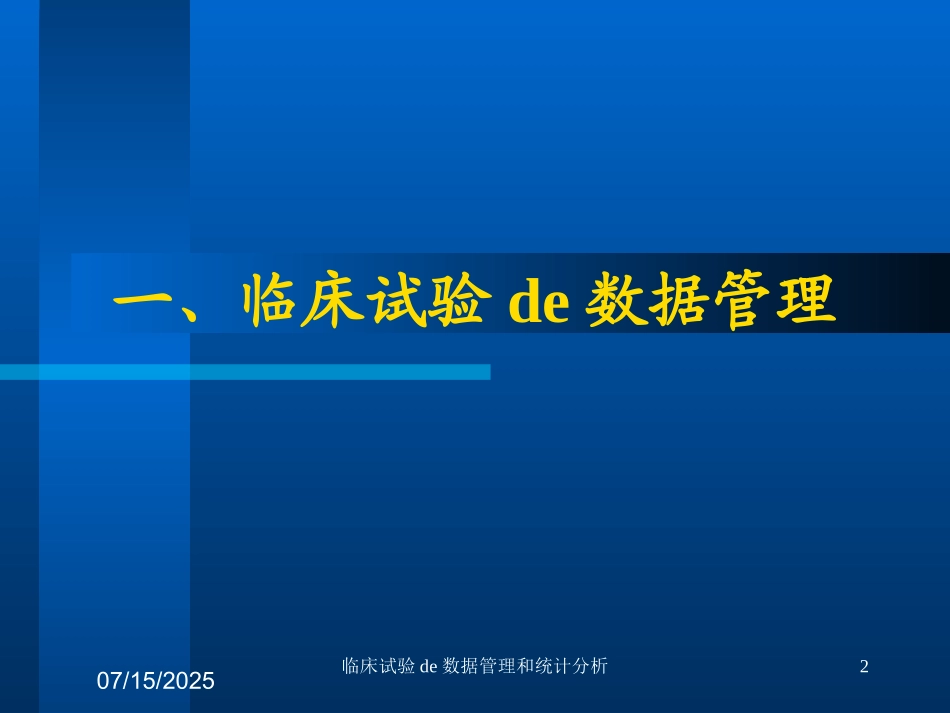 一、临床试验 de 数据管理

07/15/2025

临床试验 de 数据管理和统计分析

2